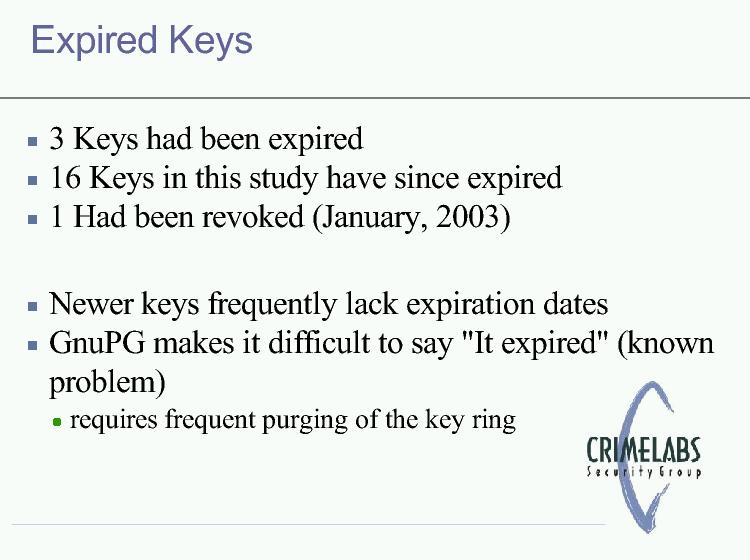 Expired Keys

- 3 Keys had been expired
- 16 Keys in this study have since expired
- 1 Had been revoked (January, 2003)

- Newer keys frequently lack expiration dates
- GnuPG makes it difficult to say "It expired" (known problem)
  - requires frequent purging of the key ring

CRIMELABS
Security Group